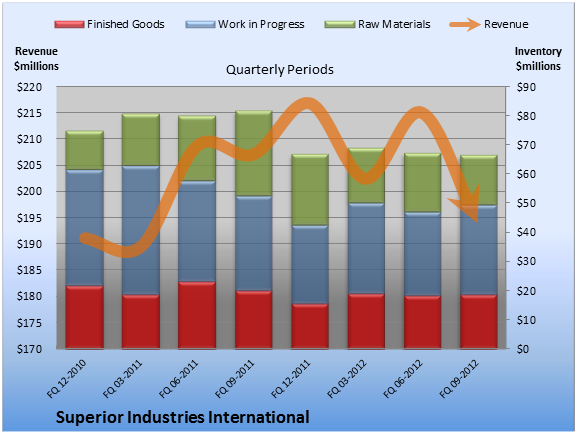 Finished Goods
Work in Progress
Raw Materials
Revenue

Revenue $millions

Quarterly Periods

Inventory $millions

$220
$215
$210
$205
$200
$195
$190
$185
$180
$175
$170

$90
$80
$70
$60
$50
$40
$30
$20
$10
$0

FQ 12-2010
FQ 03-2011
FQ 06-2011
FQ 09-2011
FQ 12-2011
FQ 03-2012
FQ 06-2012
FQ 09-2012

Superior Industries International